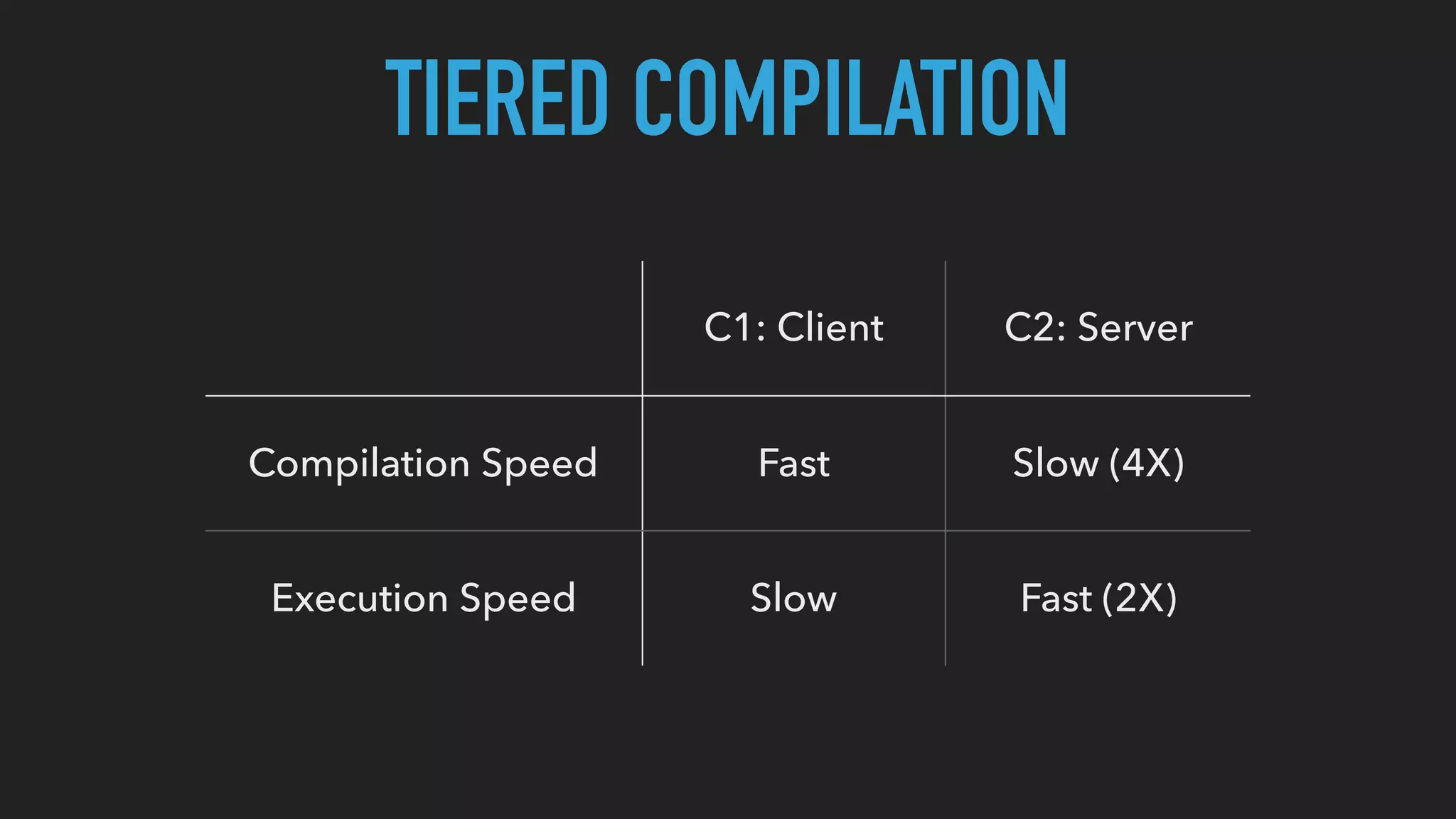 TIERED COMPILATION

| | C1: Client | C2: Server |
|---|---|---|
| Compilation Speed | Fast | Slow (4X) |
| Execution Speed | Slow | Fast (2X) |